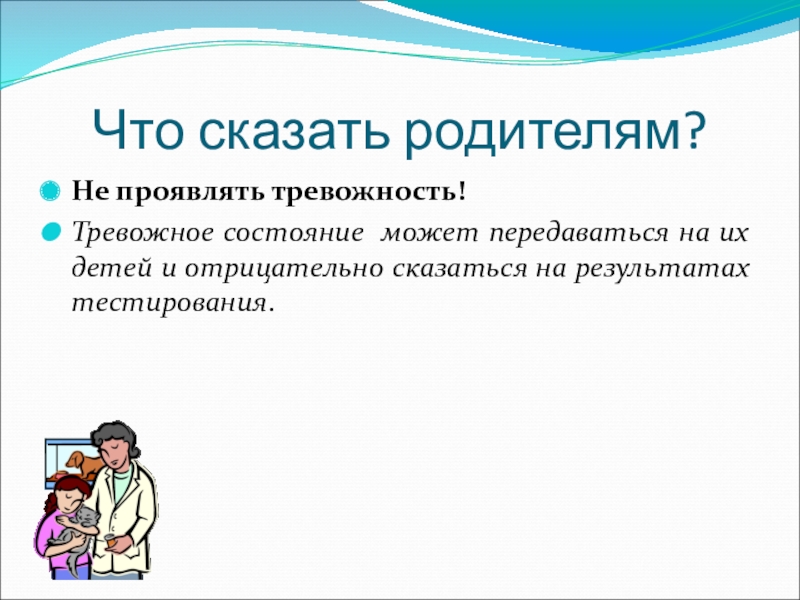 Что сказать родителям?

Не проявлять тревожность!

Тревожное состояние может передаваться на их детей и отрицательно сказаться на результатах тестирования.